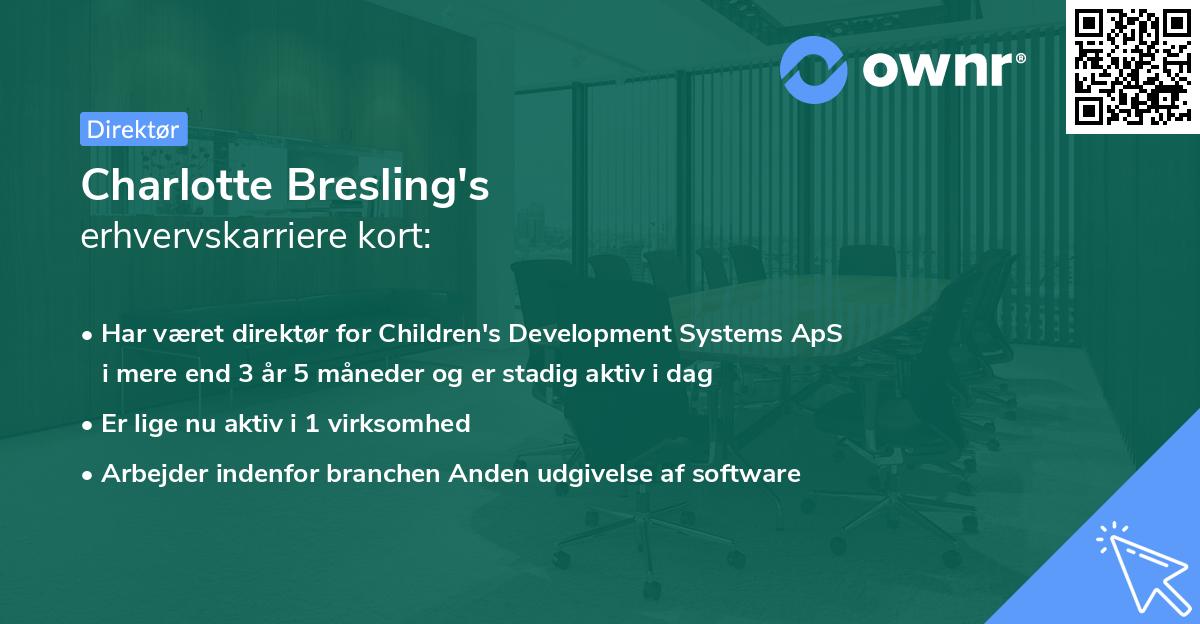 ownr®

Direktør

Charlotte Bresling's
erhvervskarriere kort:

• Har været direktør for Children's Development Systems ApS i mere end 3 år 5 måneder og er stadig aktiv i dag
• Er lige nu aktiv i 1 virksomhed
• Arbejder indenfor branchen Anden udgivelse af software